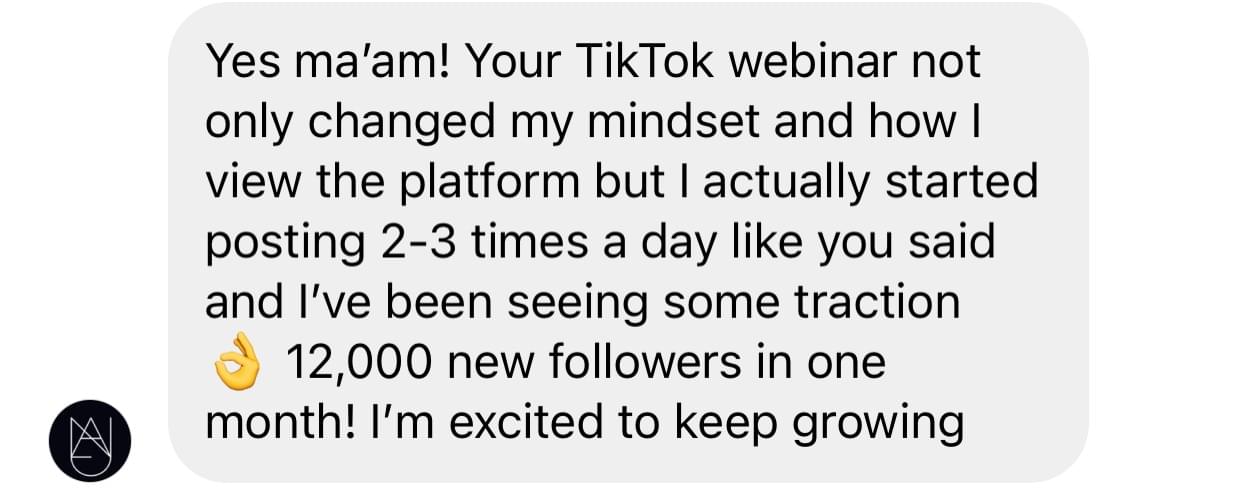 Yes ma'am! Your TikTok webinar not only changed my mindset and how I view the platform but I actually started posting 2-3 times a day like you said and I've been seeing some traction 👌 12,000 new followers in one month! I'm excited to keep growing